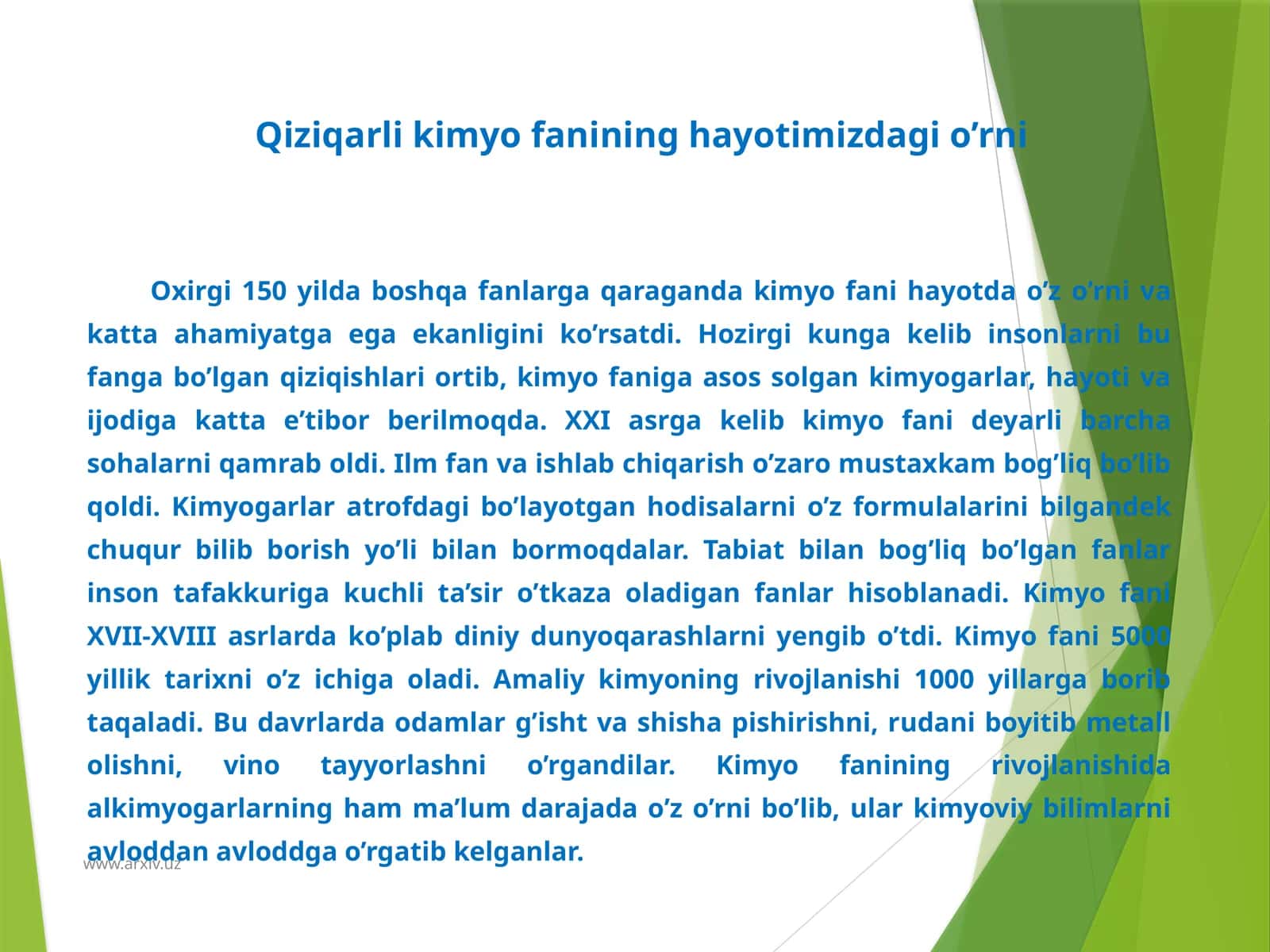 Qiziqarli kimyo fanining hayotimizdagi o’rni

Oxirgi 150 yilda boshqa fanlarga qaraganda kimyo fani hayotda o’z o’rni va katta ahamiyatga ega ekanligini ko’rsatdi. Hozirgi kunga kelib insonlarni bu fanga bo’lgan qiziqishlari ortib, kimyo faniga asos solgan kimyogarlar, hayoti va ijodiga katta e’tibor berilmoqda. XXI asrga kelib kimyo fani deyarli barcha sohalarni qamrab oldi. Ilm fan va ishlab chiqarish o’zaro mustaxkam bog’liq bo’lib qoldi. Kimyogarlar atrofdagi bo’layotgan hodisalarni o’z formulalarini bilgandek chuqur bilib borish yo’li bilan bormoqdalar. Tabiat bilan bog’liq bo’lgan fanlar inson tafakkuriga kuchli ta’sir o’tkaza oladigan fanlar hisoblanadi. Kimyo fani XVII-XVIII asrlarda ko’plab diniy dunyoqarashlarni yengib o’tdi. Kimyo fani 5000 yillik tarixni o’z ichiga oladi. Amaliy kimyoning rivojlanishi 1000 yillarga borib taqaladi. Bu davrlarda odamlar g’isht va shisha pishirishni, rudani boyitib metall olishni, vino tayyorlashni o’rgandilar. Kimyo fanining rivojlanishida alkimyogarlarning ham ma’lum darajada o’z o’rni bo’lib, ular kimyoviy bilimlarni avloddan avloddga o’rgatib kelganlar.

www.arxiv.uz